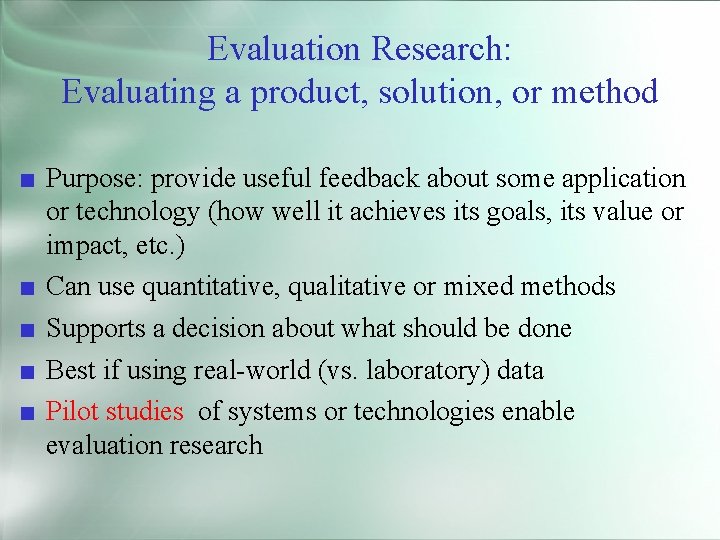 Evaluation Research:
Evaluating a product, solution, or method

■ Purpose: provide useful feedback about some application or technology (how well it achieves its goals, its value or impact, etc.)
■ Can use quantitative, qualitative or mixed methods
■ Supports a decision about what should be done
■ Best if using real-world (vs. laboratory) data
■ Pilot studies of systems or technologies enable evaluation research